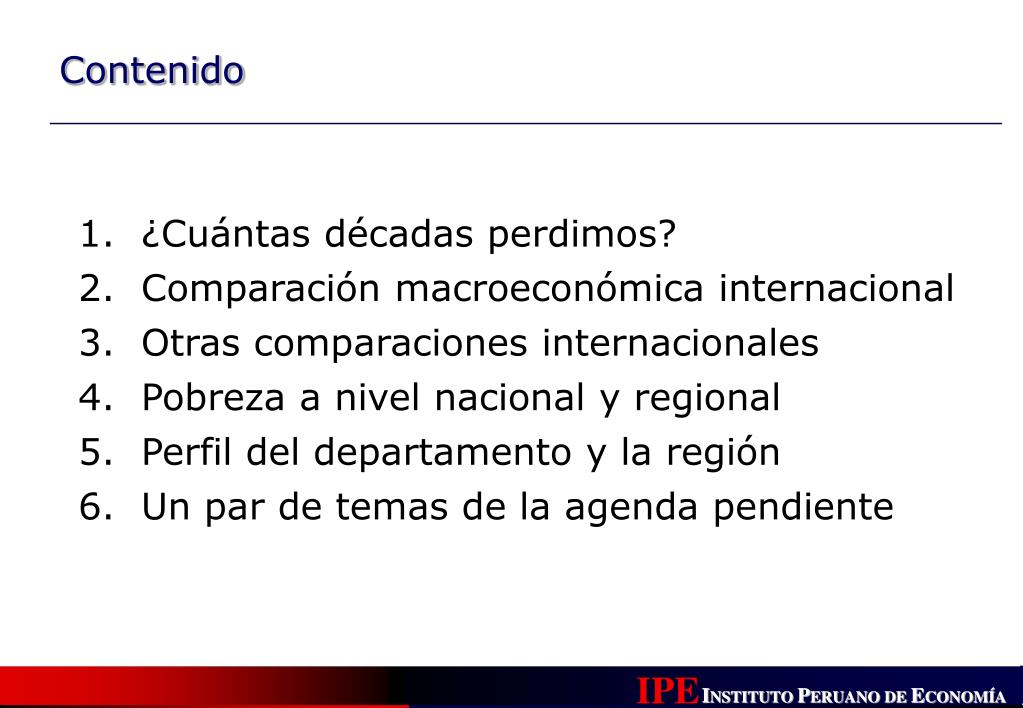 Contenido

1. ¿Cuántas décadas perdimos?
2. Comparación macroeconómica internacional
3. Otras comparaciones internacionales
4. Pobreza a nivel nacional y regional
5. Perfil del departamento y la región
6. Un par de temas de la agenda pendiente

IPE INSTITUTO PERUANO DE ECONOMÍA